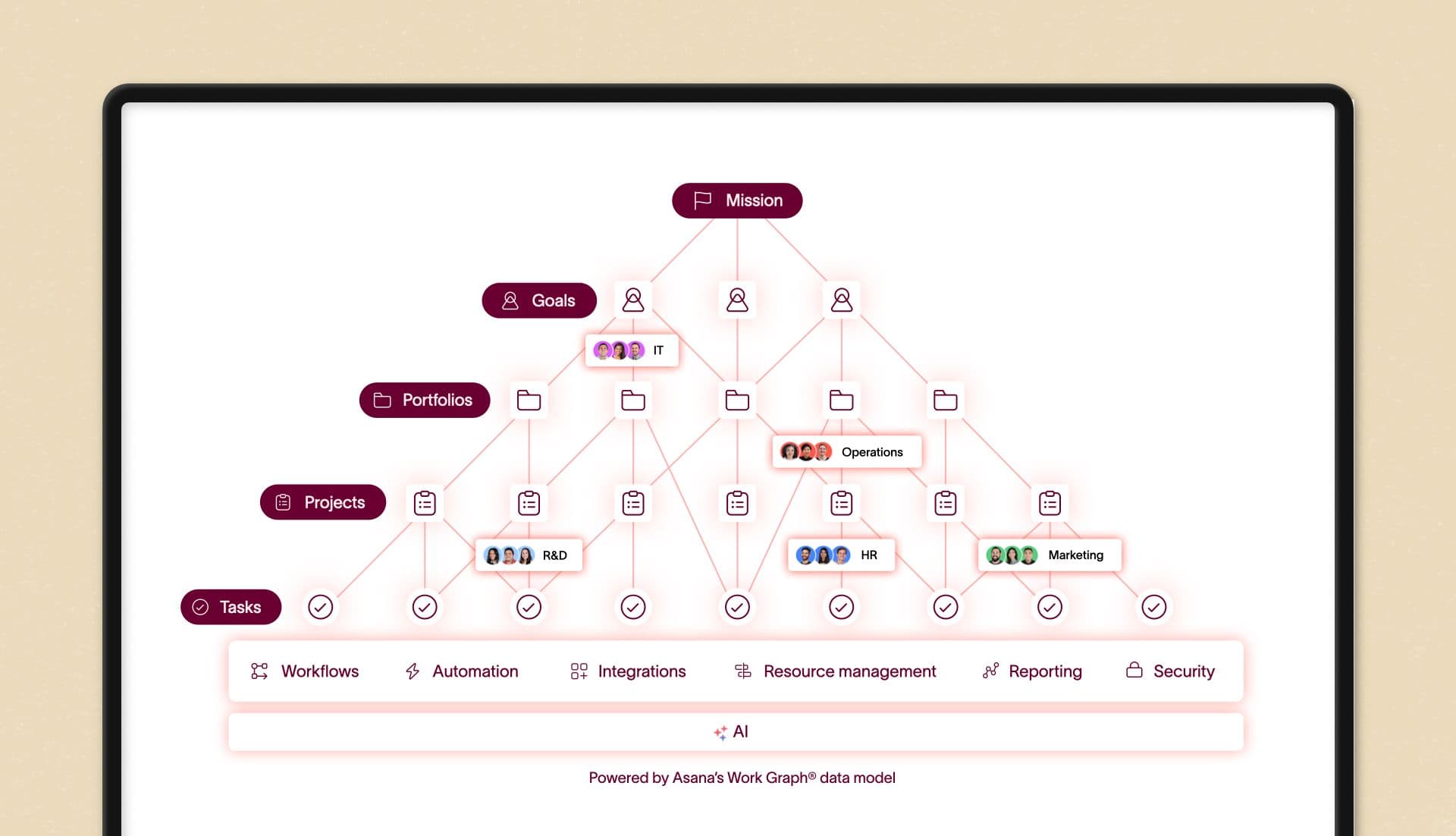 Mission

Goals

IT

Portfolios

Operations

Projects

R&D

HR

Marketing

Tasks

Workflows Automation Integrations Resource management Reporting Security

AI

Powered by Asana's Work Graph® data model